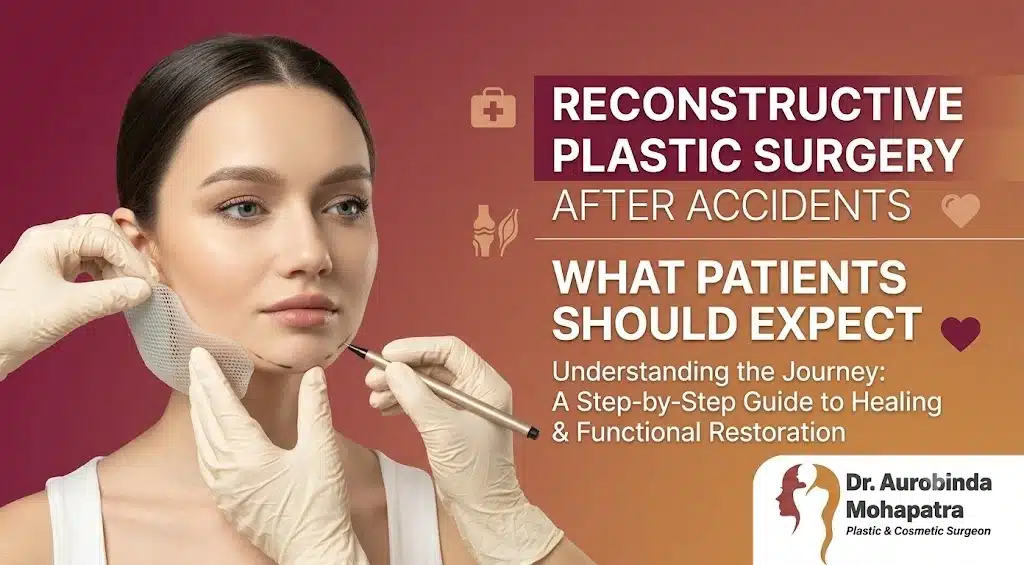 RECONSTRUCTIVE PLASTIC SURGERY AFTER ACCIDENTS

WHAT PATIENTS SHOULD EXPECT

Understanding the Journey: A Step-by-Step Guide to Healing & Functional Restoration

Dr. Aurobinda Mohapatra
Plastic & Cosmetic Surgeon